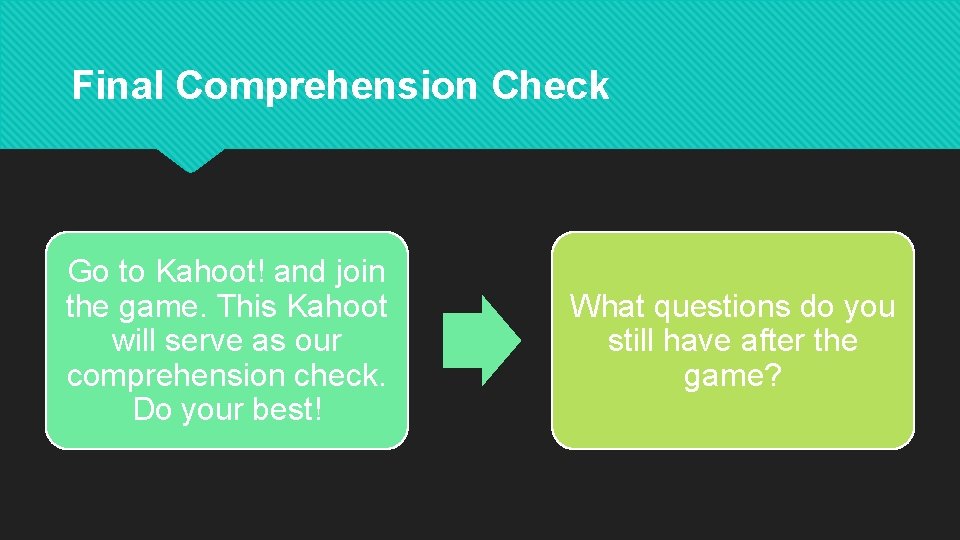 Final Comprehension Check

Go to Kahoot! and join the game. This Kahoot will serve as our comprehension check. Do your best!

What questions do you still have after the game?